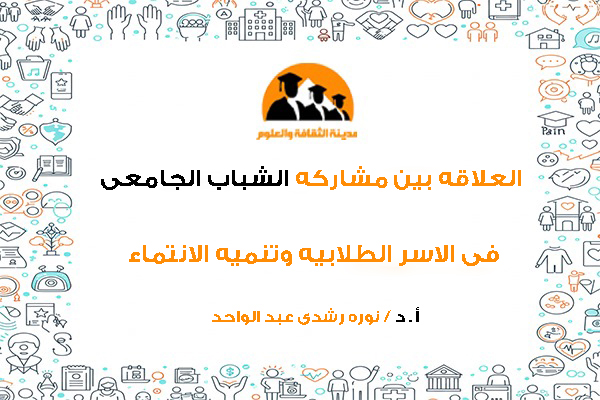 مدينة الثقافة والعلوم

العلاقه بين مشاركه الشباب الجامعى

فى الاسر الطلابيه وتنميه الانتماء

أ.د / نوره رشدى عبد الواحد

Pain